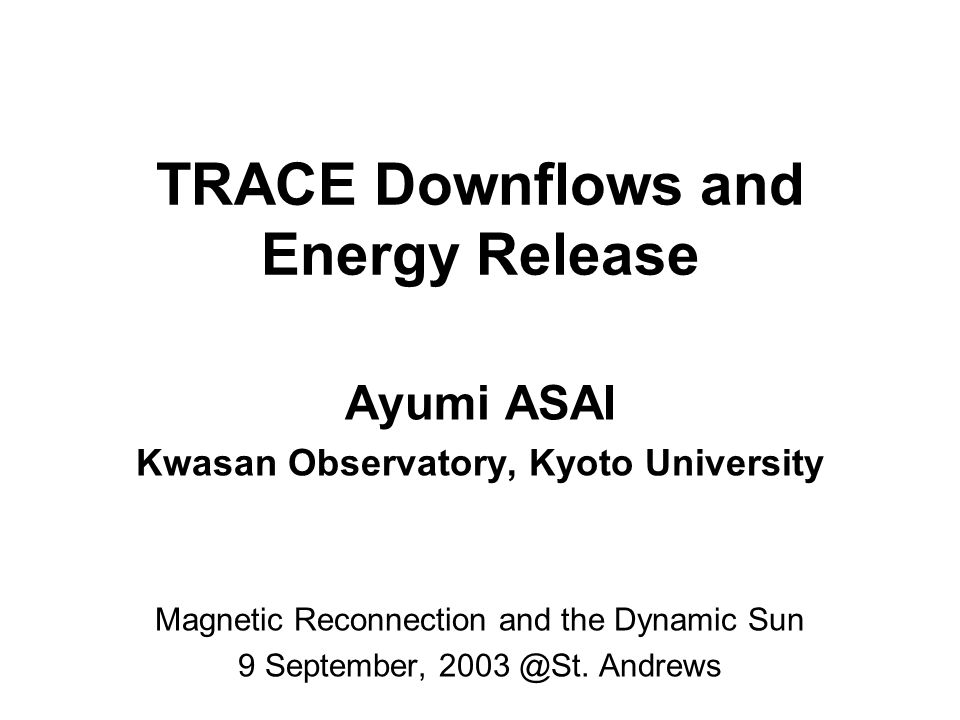 TRACE Downflows and Energy Release

Ayumi ASAI
Kwasan Observatory, Kyoto University

Magnetic Reconnection and the Dynamic Sun
9 September, 2003 @St. Andrews